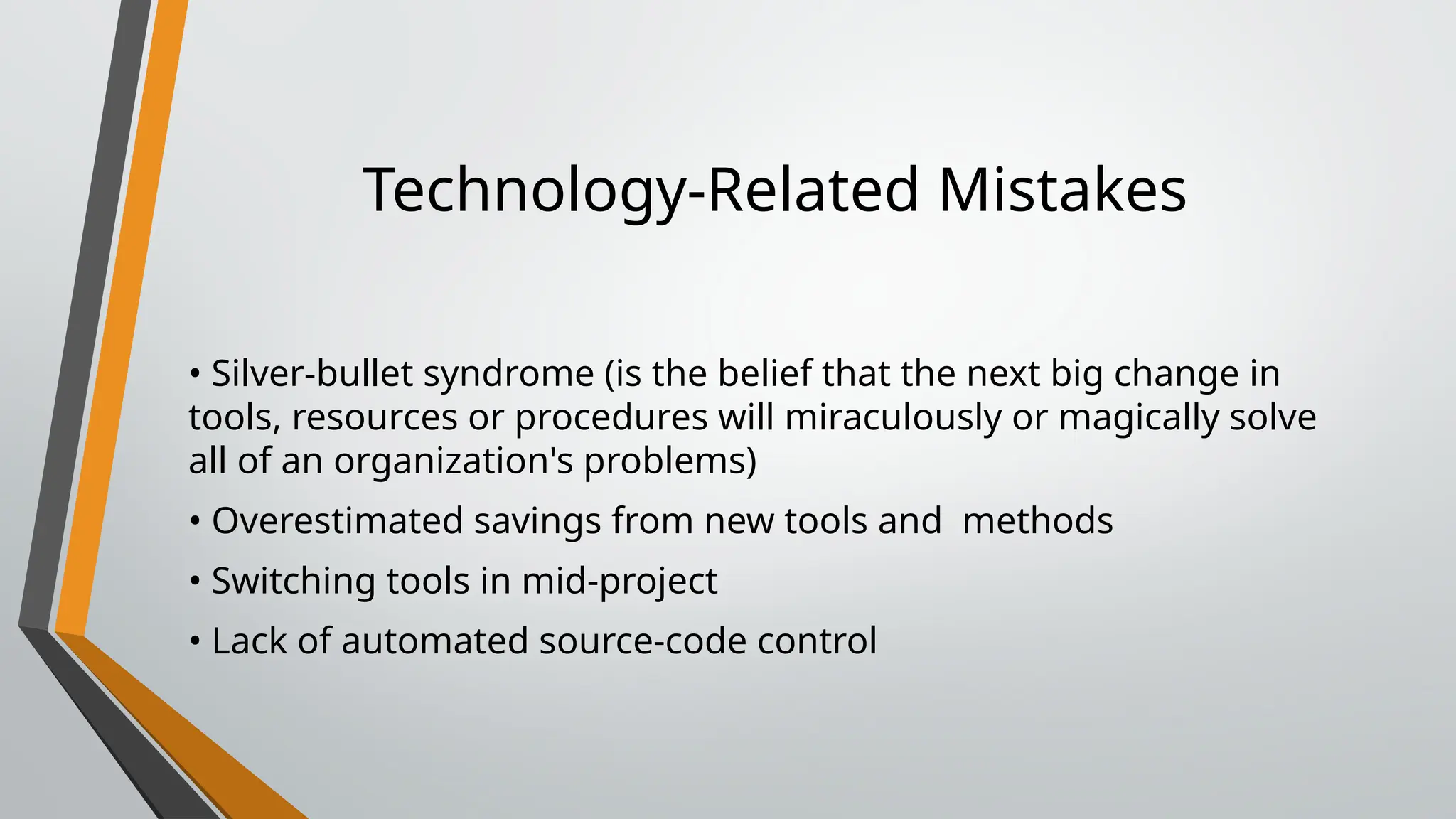 Technology-Related Mistakes

• Silver-bullet syndrome (is the belief that the next big change in tools, resources or procedures will miraculously or magically solve all of an organization's problems)

• Overestimated savings from new tools and methods

• Switching tools in mid-project

• Lack of automated source-code control